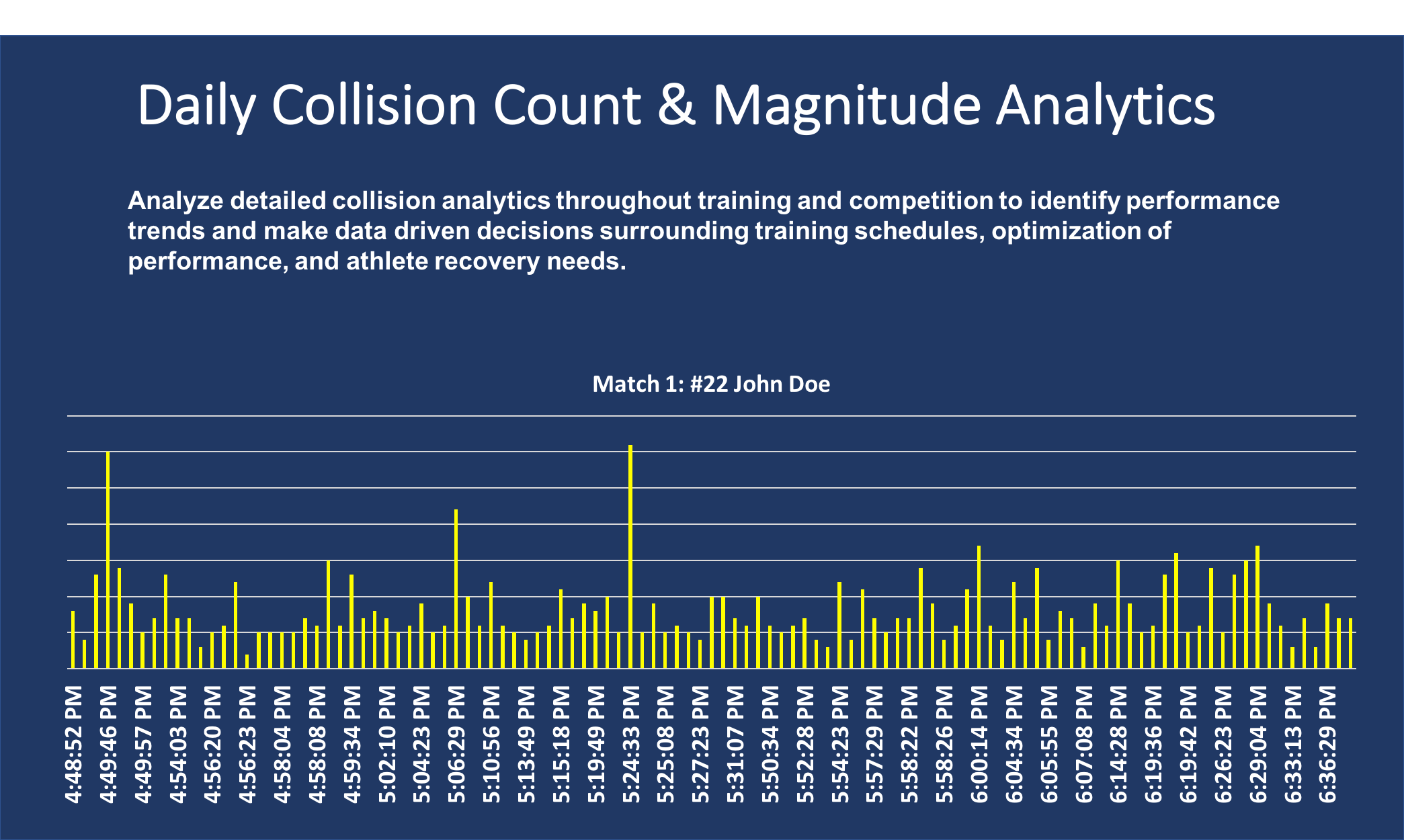 Daily Collision Count & Magnitude Analytics

Analyze detailed collision analytics throughout training and competition to identify performance trends and make data driven decisions surrounding training schedules, optimization of performance, and athlete recovery needs.

Match 1: #22 John Doe

4:48:52 PM
4:49:46 PM
4:49:57 PM
4:54:03 PM
4:56:20 PM
4:56:23 PM
4:58:04 PM
4:58:08 PM
4:59:34 PM
5:02:10 PM
5:04:23 PM
5:06:29 PM
5:10:56 PM
5:13:49 PM
5:15:18 PM
5:19:49 PM
5:24:33 PM
5:25:08 PM
5:27:23 PM
5:31:07 PM
5:50:34 PM
5:52:28 PM
5:54:23 PM
5:57:29 PM
5:58:22 PM
5:58:26 PM
6:00:14 PM
6:04:34 PM
6:05:55 PM
6:07:08 PM
6:14:28 PM
6:19:36 PM
6:19:42 PM
6:26:23 PM
6:29:04 PM
6:33:13 PM
6:36:29 PM